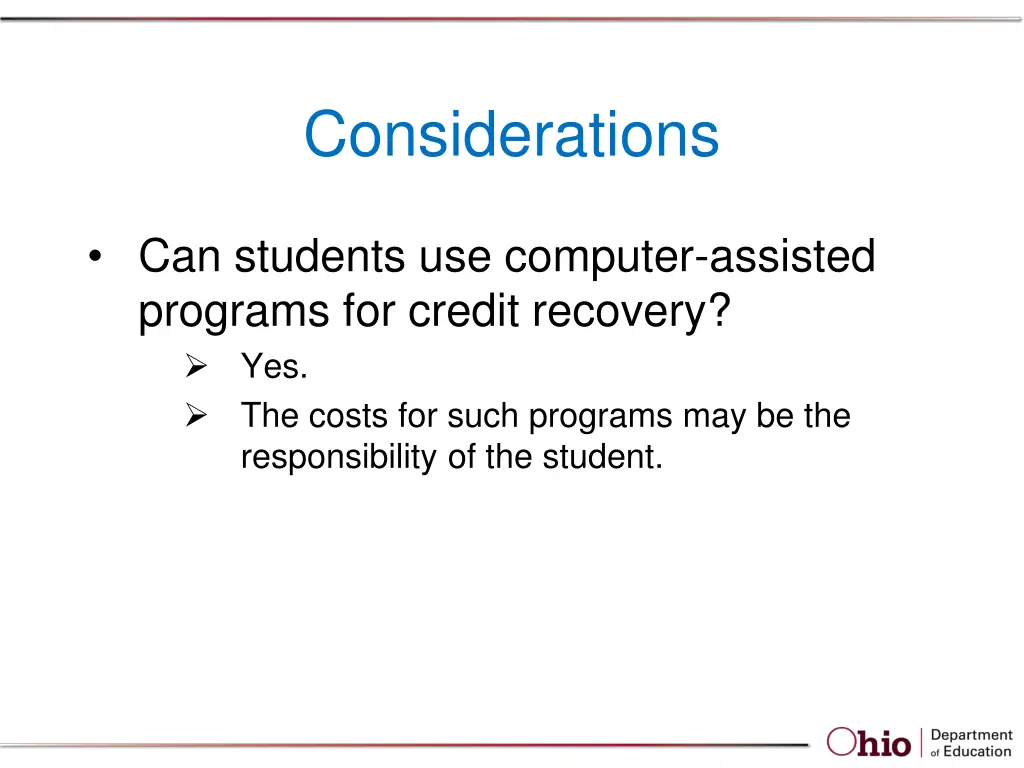 Considerations

• Can students use computer-assisted programs for credit recovery?
➢ Yes.
➢ The costs for such programs may be the responsibility of the student.

Ohio | Department of Education